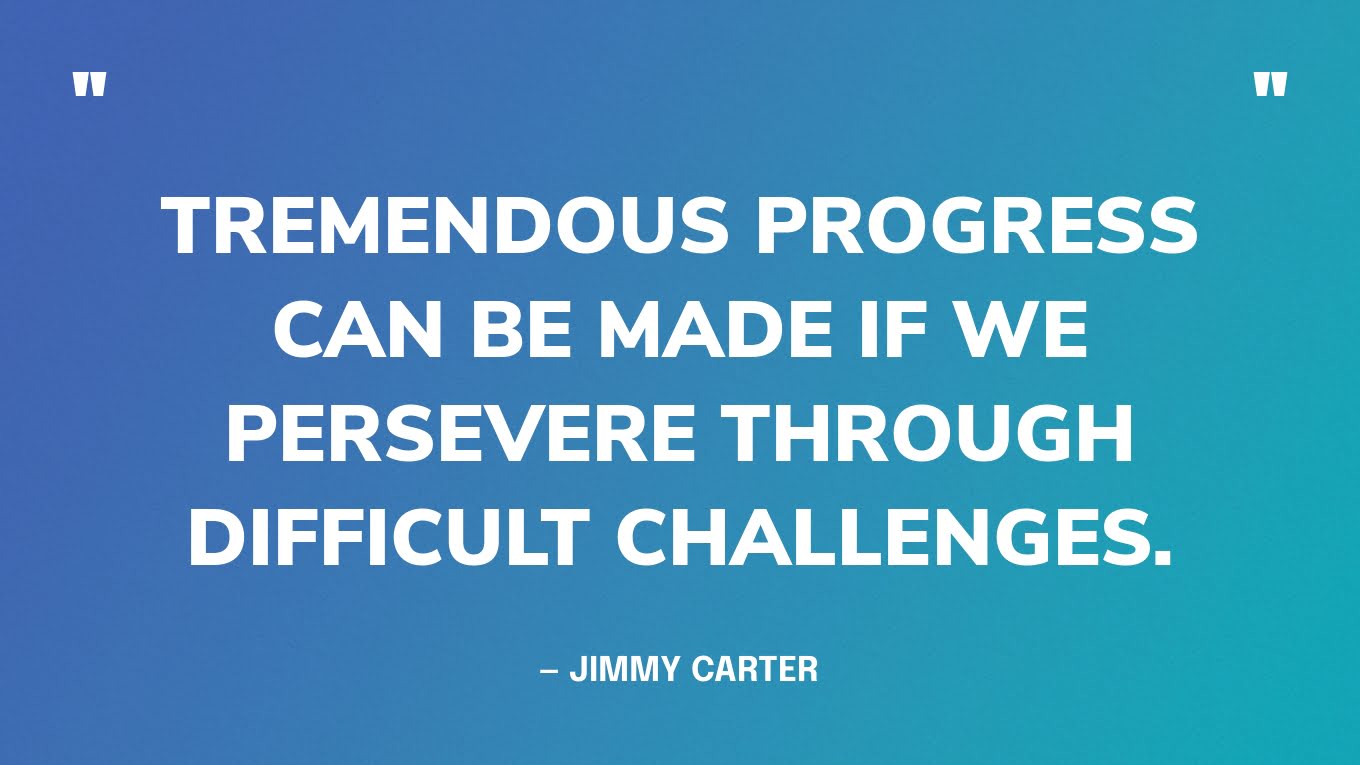 "

"

TREMENDOUS PROGRESS CAN BE MADE IF WE PERSEVERE THROUGH DIFFICULT CHALLENGES.

– JIMMY CARTER